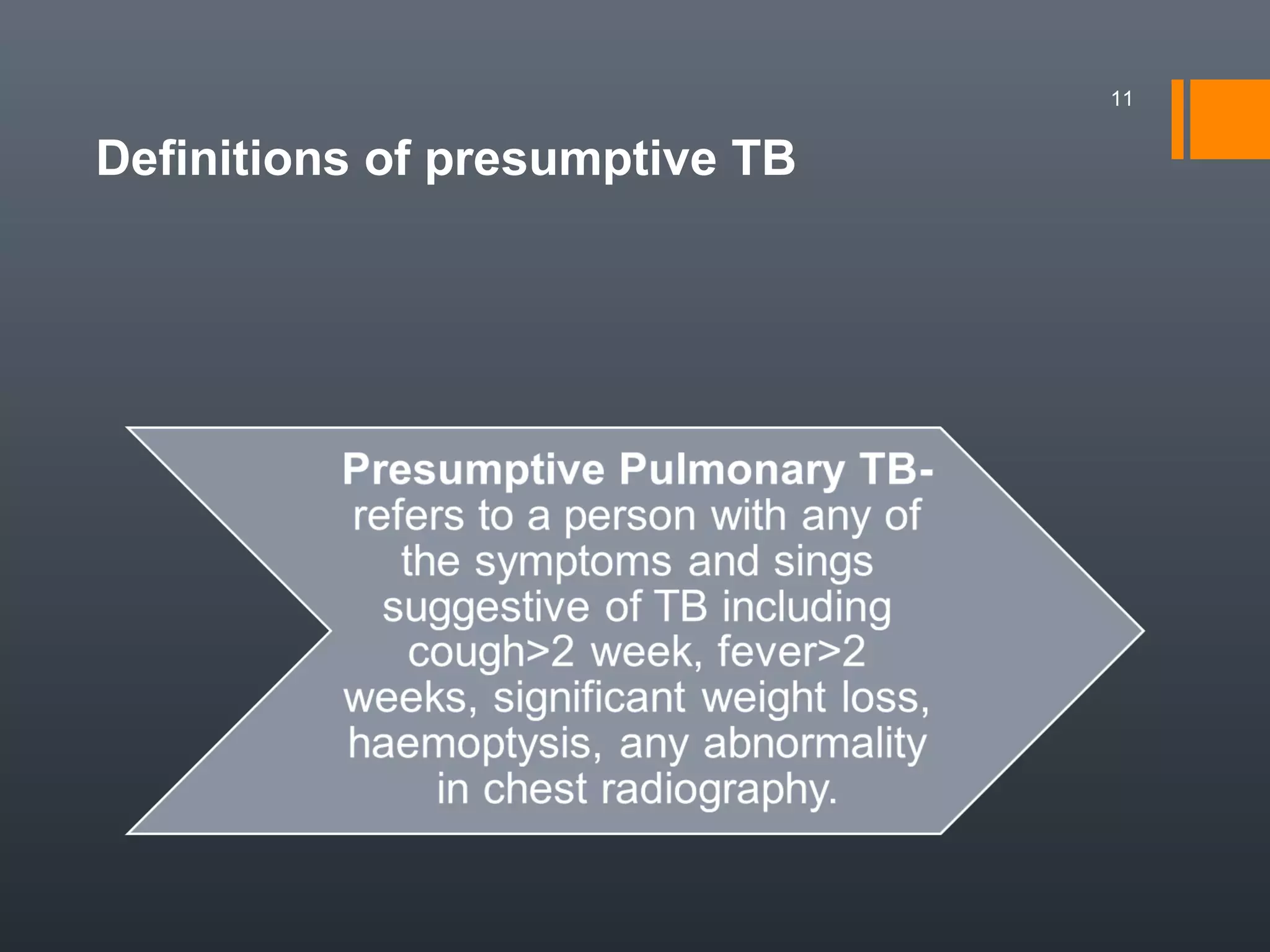 11

Definitions of presumptive TB

Presumptive Pulmonary TB- refers to a person with any of the symptoms and sings suggestive of TB including cough>2 week, fever>2 weeks, significant weight loss, haemoptysis, any abnormality in chest radiography.